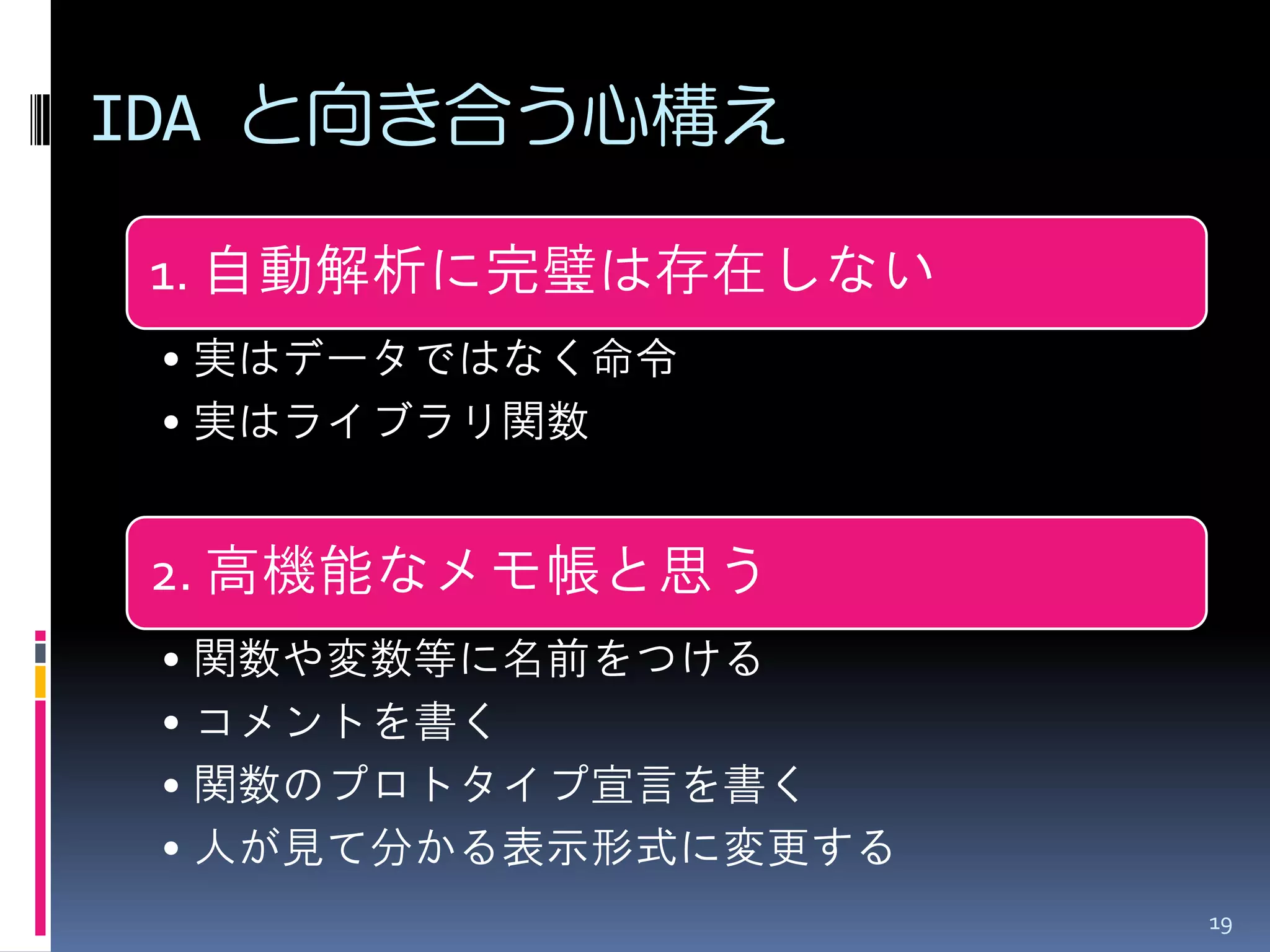 IDA と向き合う心構え

1. 自動解析に完璧は存在しない

• 実はデータではなく命令
• 実はライブラリ関数

2. 高機能なメモ帳と思う

• 関数や変数等に名前をつける
• コメントを書く
• 関数のプロトタイプ宣言を書く
• 人が見て分かる表示形式に変更する

19